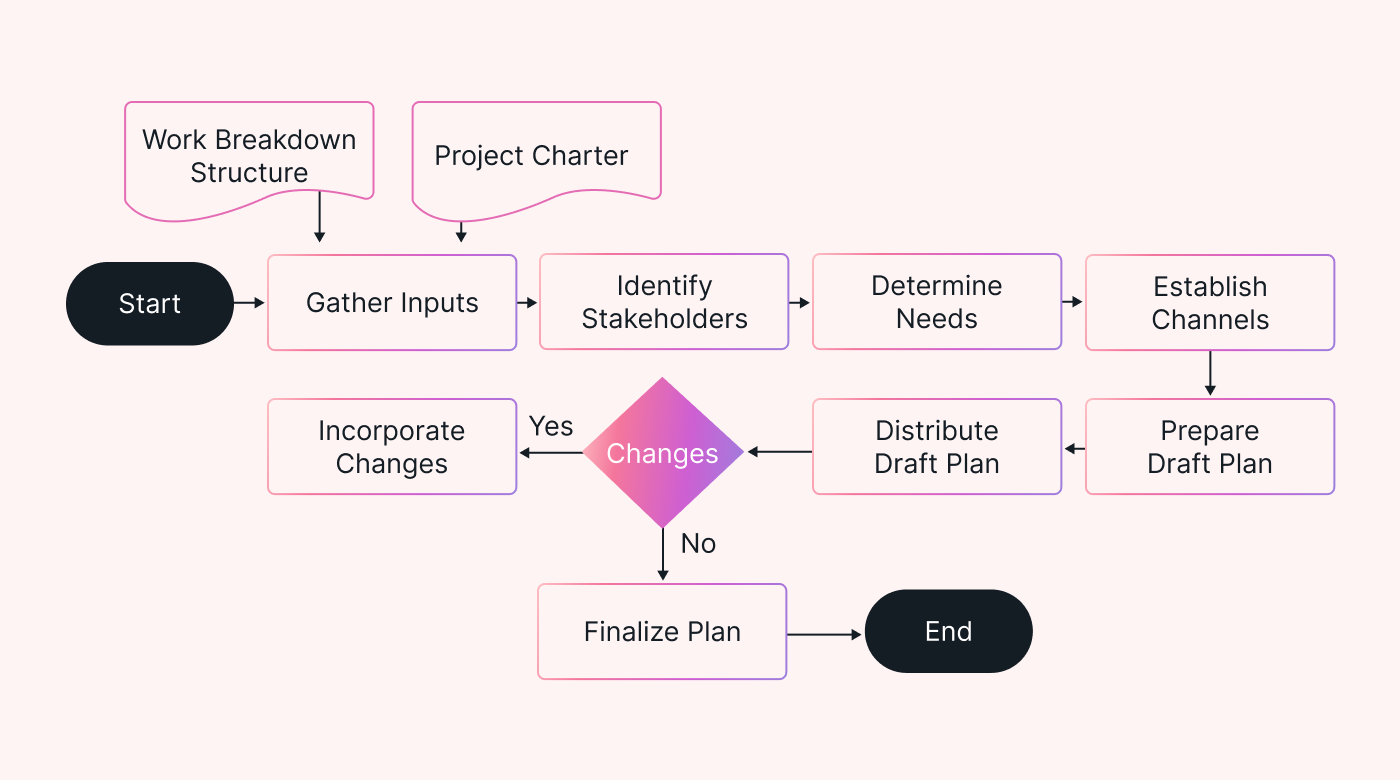 Work Breakdown Structure

Project Charter

Start

Gather Inputs

Identify Stakeholders

Determine Needs

Establish Channels

Prepare Draft Plan

Distribute Draft Plan

Changes

Yes

Incorporate Changes

No

Finalize Plan

End